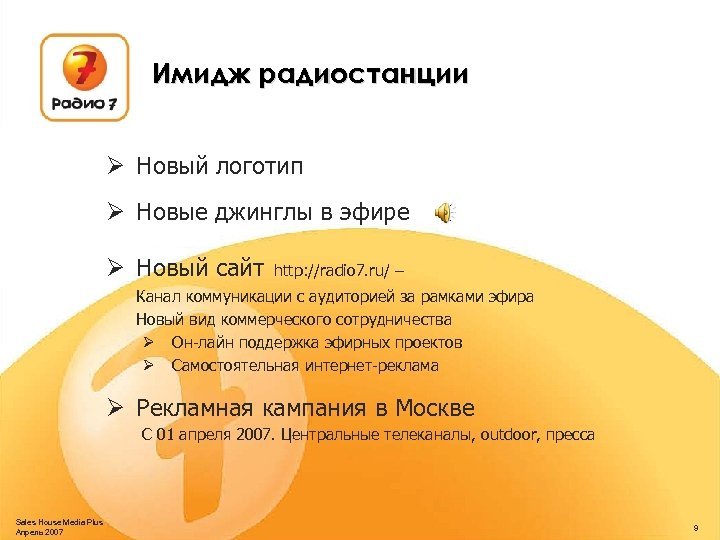 7
Радио 7

Имидж радиостанции

➢ Новый логотип

➢ Новые джинглы в эфире

➢ Новый сайт http://radio7.ru/ –
Канал коммуникации с аудиторией за рамками эфира
Новый вид коммерческого сотрудничества
➢ Он-лайн поддержка эфирных проектов
➢ Самостоятельная интернет-реклама

➢ Рекламная кампания в Москве
С 01 апреля 2007. Центральные телеканалы, outdoor, пресса

Sales House Media Plus
Апрель 2007

9